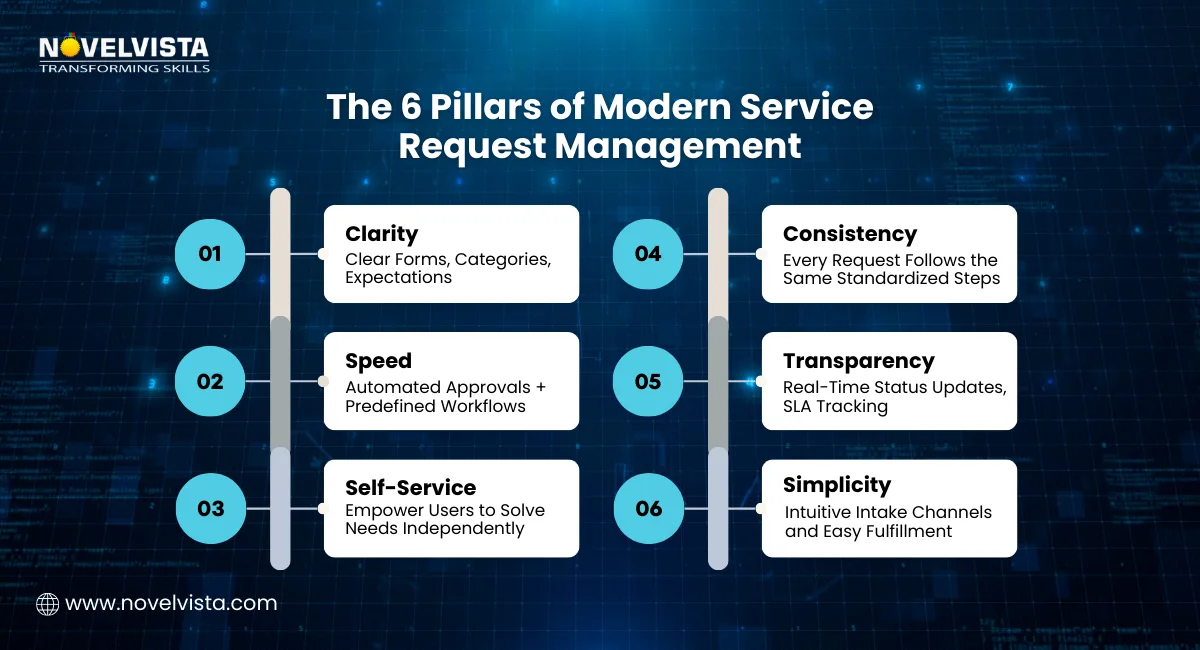 NOVELVISTA
TRANSFORMING SKILLS

The 6 Pillars of Modern Service Request Management

01
Clarity
Clear Forms, Categories, Expectations

02
Speed
Automated Approvals + Predefined Workflows

03
Self-Service
Empower Users to Solve Needs Independently

04
Consistency
Every Request Follows the Same Standardized Steps

05
Transparency
Real-Time Status Updates, SLA Tracking

06
Simplicity
Intuitive Intake Channels and Easy Fulfillment

www.novelvista.com